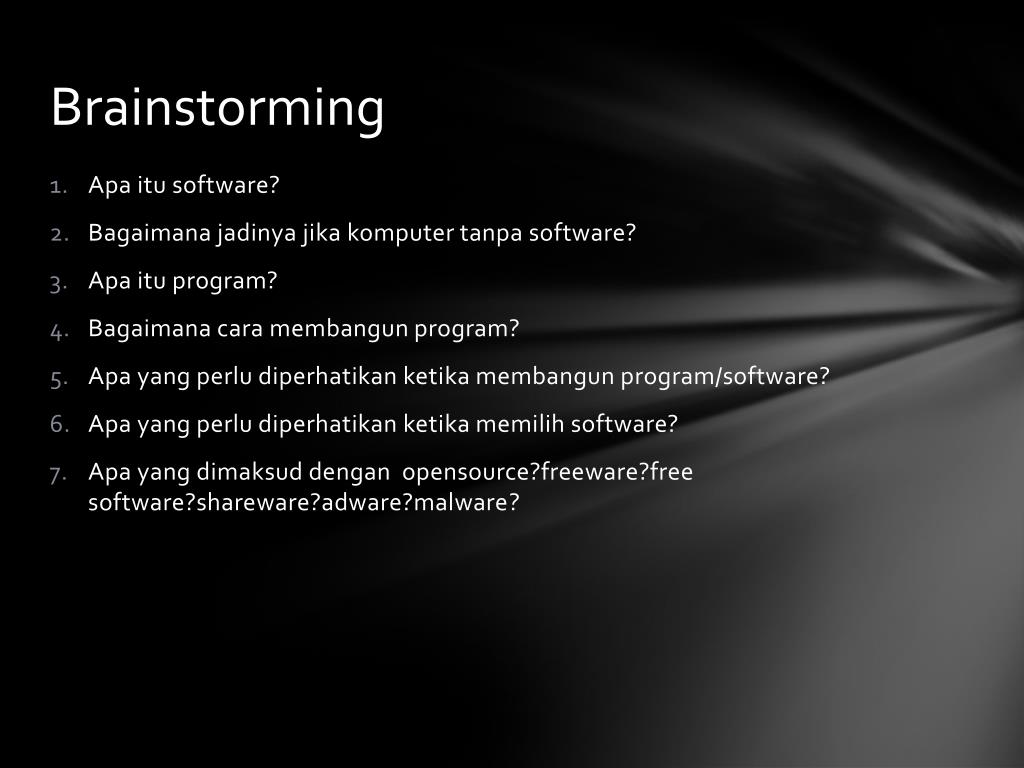 Brainstorming

1. Apa itu software?
2. Bagaimana jadinya jika komputer tanpa software?
3. Apa itu program?
4. Bagaimana cara membangun program?
5. Apa yang perlu diperhatikan ketika membangun program/software?
6. Apa yang perlu diperhatikan ketika memilih software?
7. Apa yang dimaksud dengan opensource?freeware?free software?shareware?adware?malware?